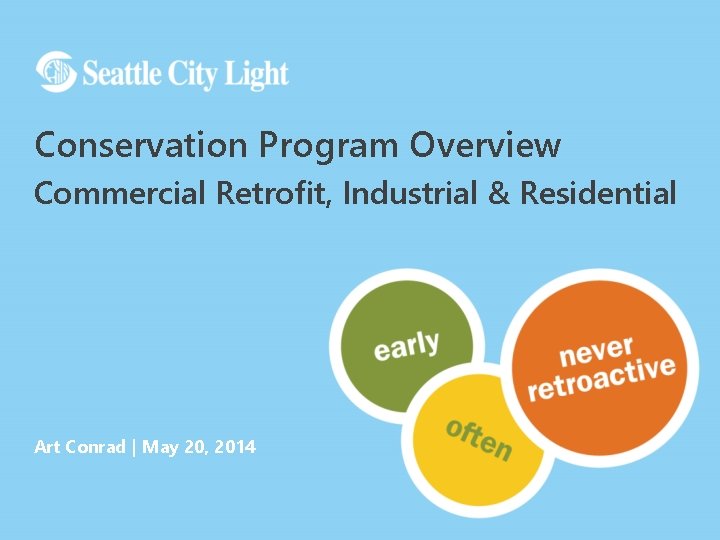 Seattle City Light

Conservation Program Overview
Commercial Retrofit, Industrial & Residential

early

often

never retroactive

Art Conrad | May 20, 2014